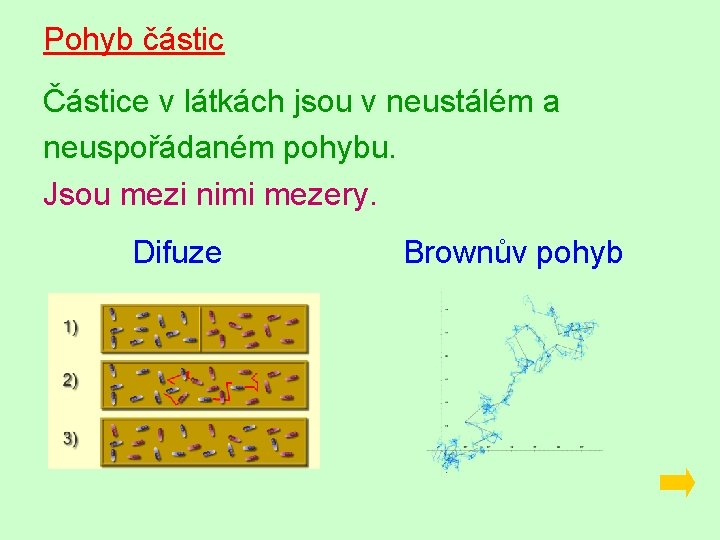 Pohyb částic

Částice v látkách jsou v neustálém a neuspořádaném pohybu.

Jsou mezi nimi mezery.

Difuze

Brownův pohyb

1)

2)

3)